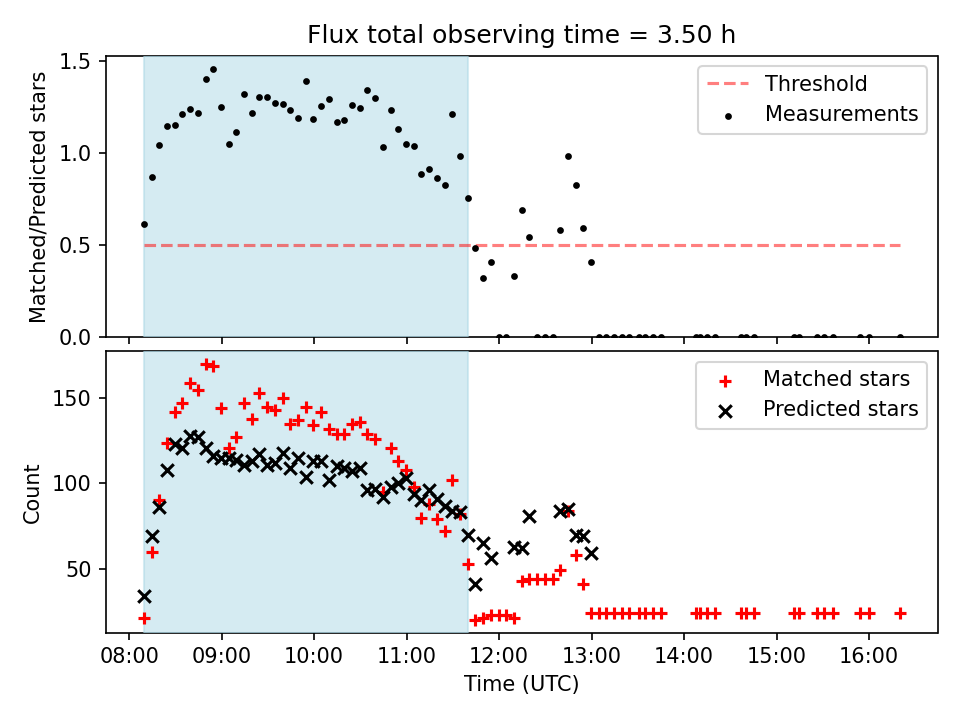 Flux total observing time = 3.50 h

Matched/Predicted stars

1.5
1.0
0.5
0.0

Threshold
Measurements

Count

150
100
50

Matched stars
Predicted stars

08:00 09:00 10:00 11:00 12:00 13:00 14:00 15:00 16:00

Time (UTC)